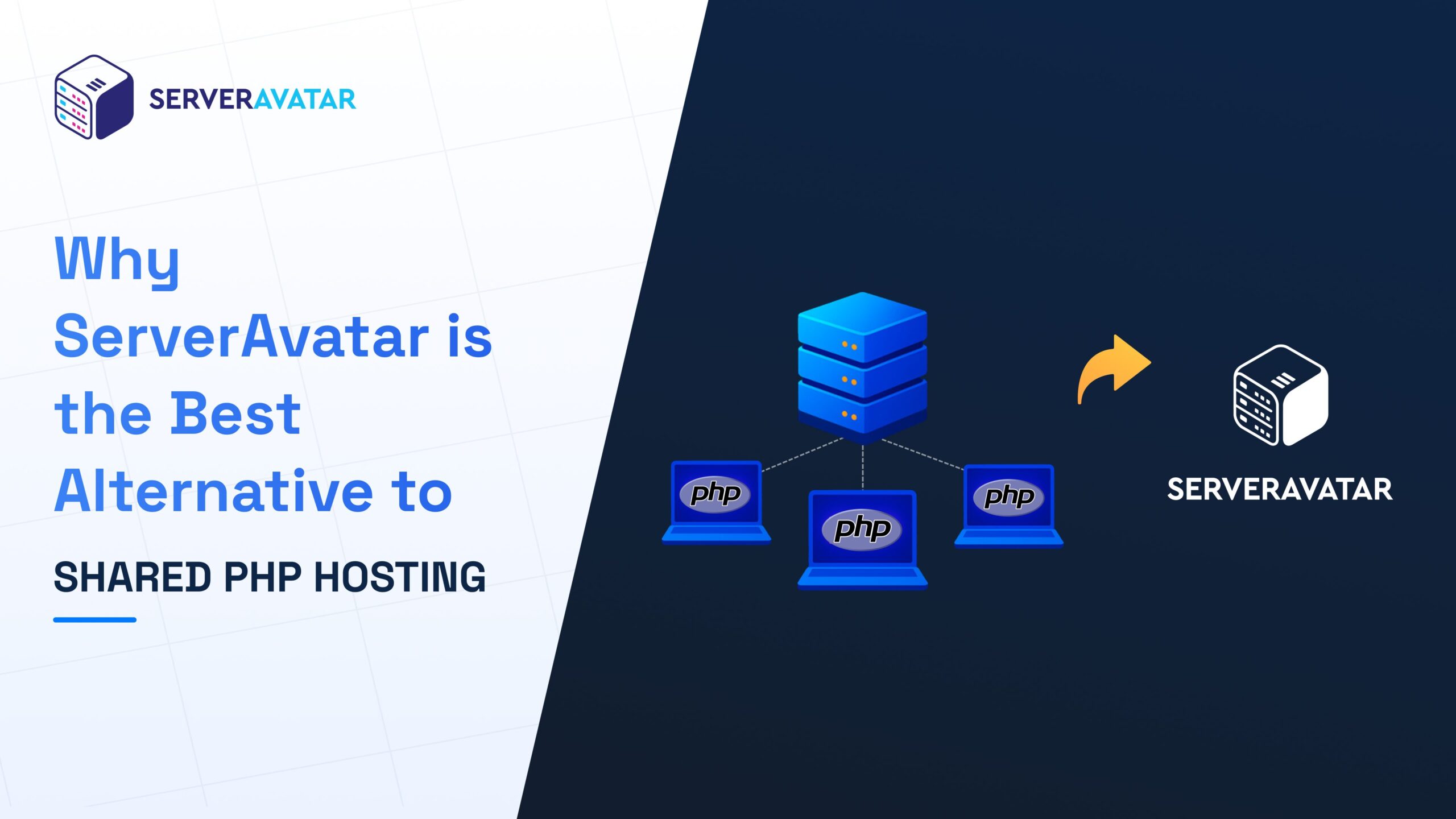 SERVERAVATAR

Why ServerAvatar is the Best Alternative to

SHARED PHP HOSTING

php

php

php

SERVERAVATAR